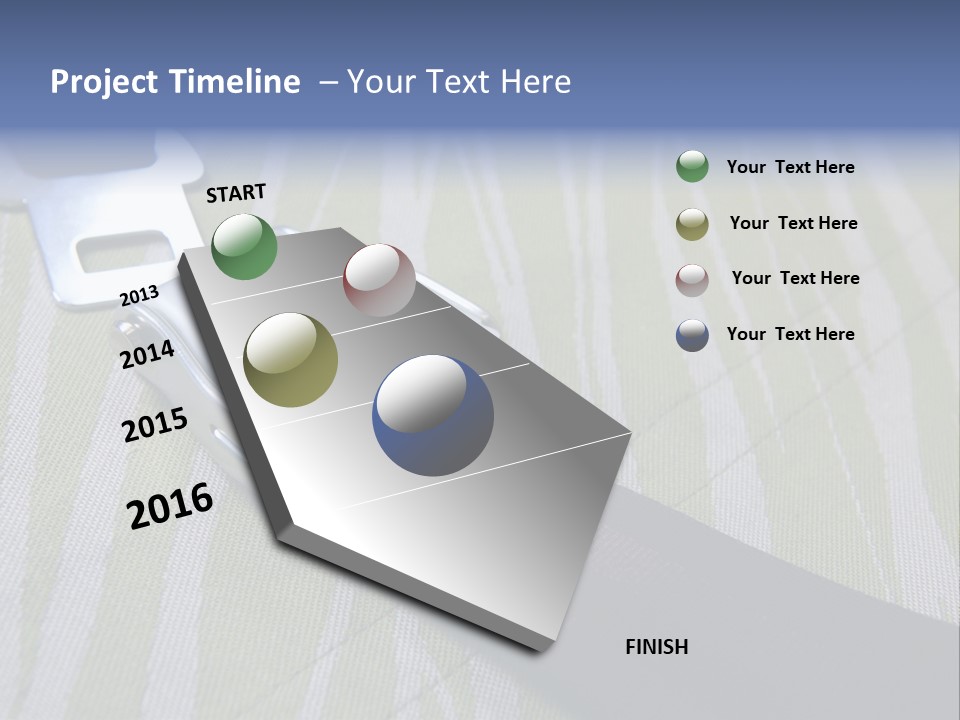 Project Timeline – Your Text Here

START

2013

2014

2015

2016

FINISH

Your Text Here

Your Text Here

Your Text Here

Your Text Here